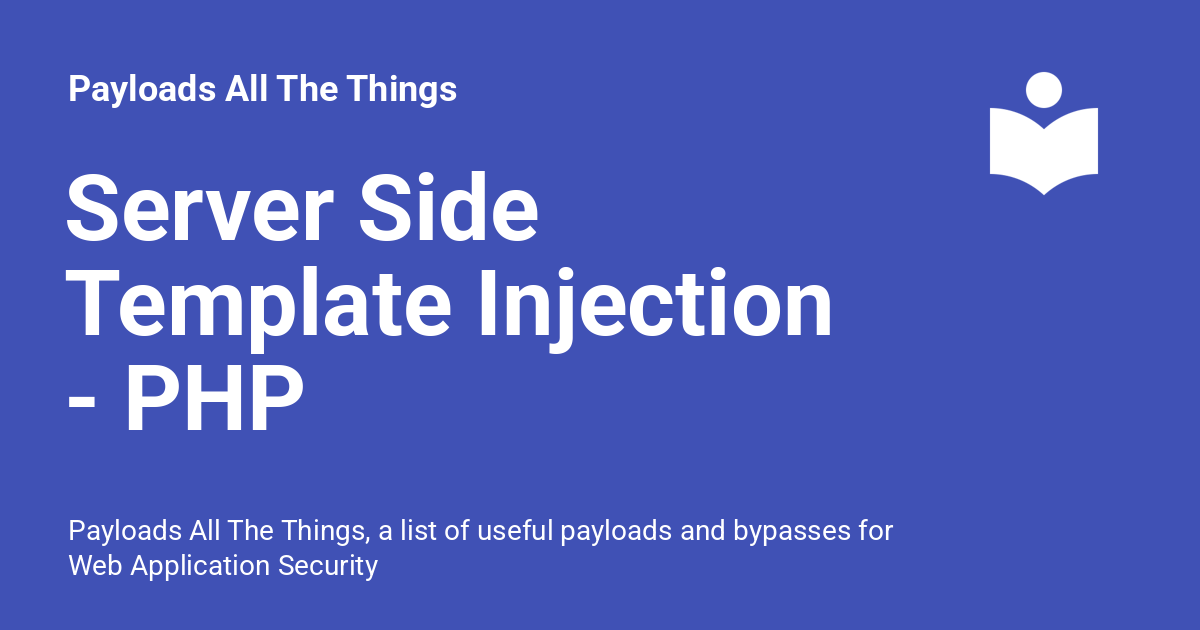 Payloads All The Things

Server Side Template Injection - PHP

Payloads All The Things, a list of useful payloads and bypasses for Web Application Security